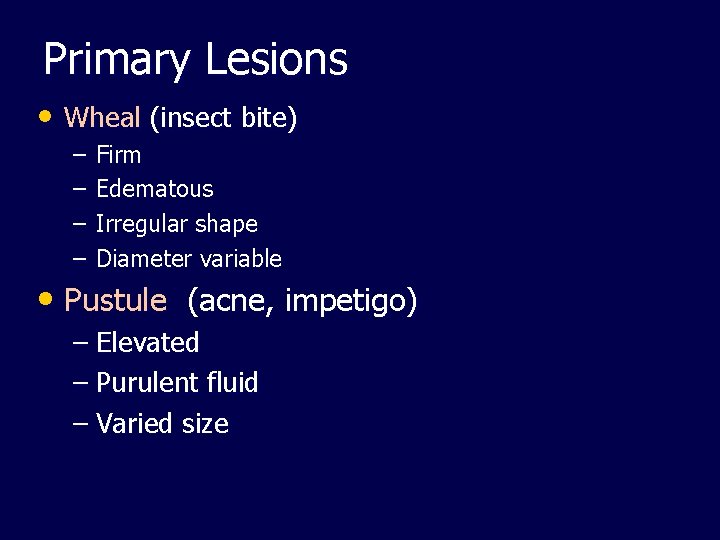 Primary Lesions

• Wheal (insect bite)
 – Firm
 – Edematous
 – Irregular shape
 – Diameter variable

• Pustule (acne, impetigo)
 – Elevated
 – Purulent fluid
 – Varied size